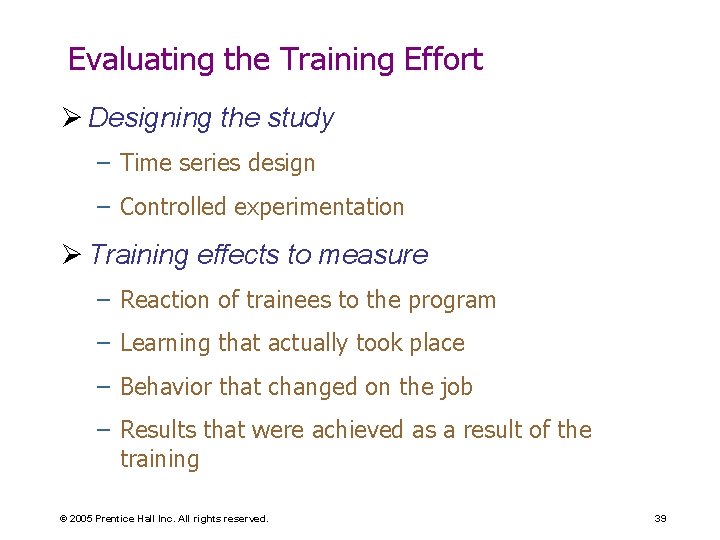 Evaluating the Training Effort

➢ Designing the study

– Time series design

– Controlled experimentation

➢ Training effects to measure

– Reaction of trainees to the program

– Learning that actually took place

– Behavior that changed on the job

– Results that were achieved as a result of the training

© 2005 Prentice Hall Inc. All rights reserved.

39